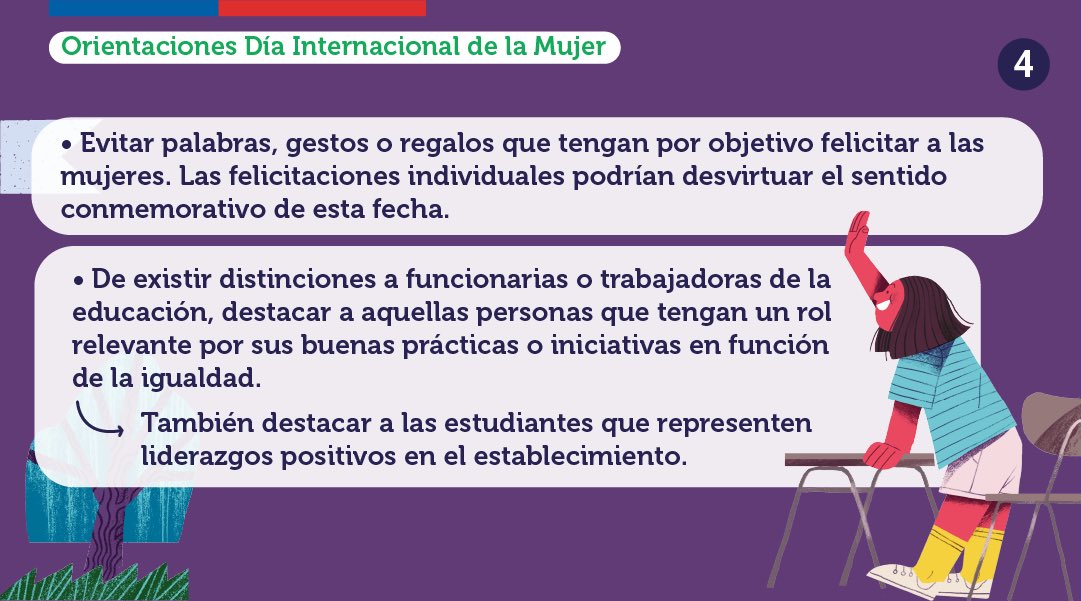 Orientaciones Día Internacional de la Mujer

4

• Evitar palabras, gestos o regalos que tengan por objetivo felicitar a las mujeres. Las felicitaciones individuales podrían desvirtuar el sentido conmemorativo de esta fecha.

• De existir distinciones a funcionarias o trabajadoras de la educación, destacar a aquellas personas que tengan un rol relevante por sus buenas prácticas o iniciativas en función de la igualdad.

También destacar a las estudiantes que representen liderazgos positivos en el establecimiento.